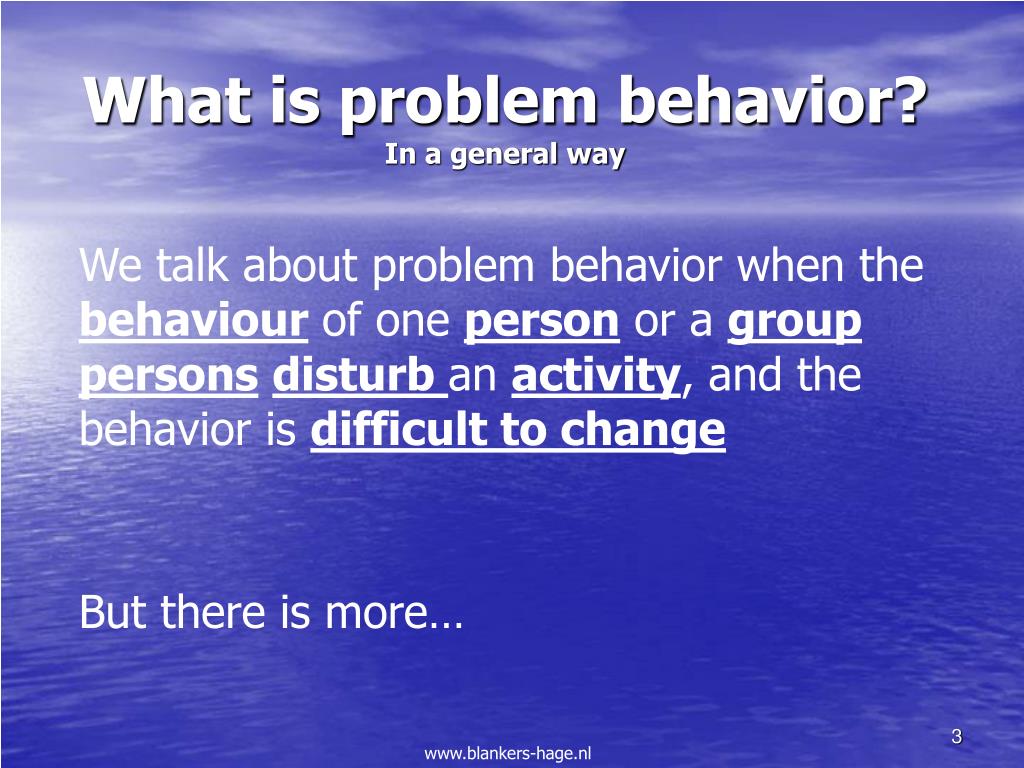 What is problem behavior?
In a general way

We talk about problem behavior when the behaviour of one person or a group persons disturb an activity, and the behavior is difficult to change

But there is more…

3

www.blankers-hage.nl